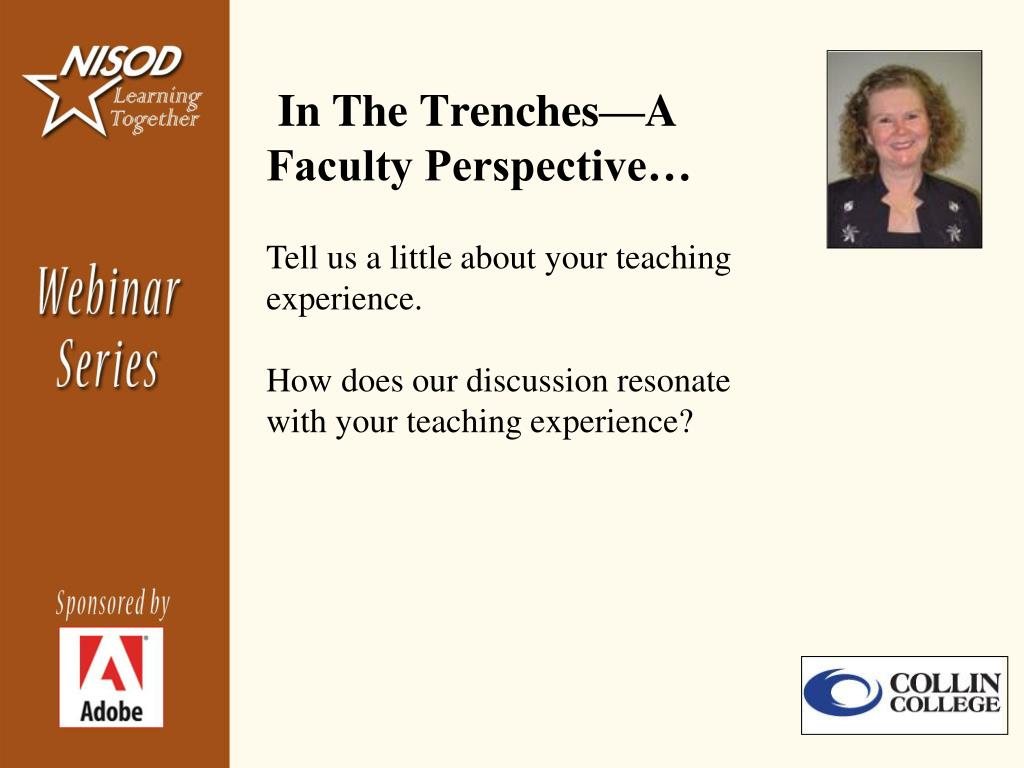 NISOD
Learning Together

Webinar Series

Sponsored by

Adobe

In The Trenches—A Faculty Perspective…

Tell us a little about your teaching experience.

How does our discussion resonate with your teaching experience?

COLLIN COLLEGE